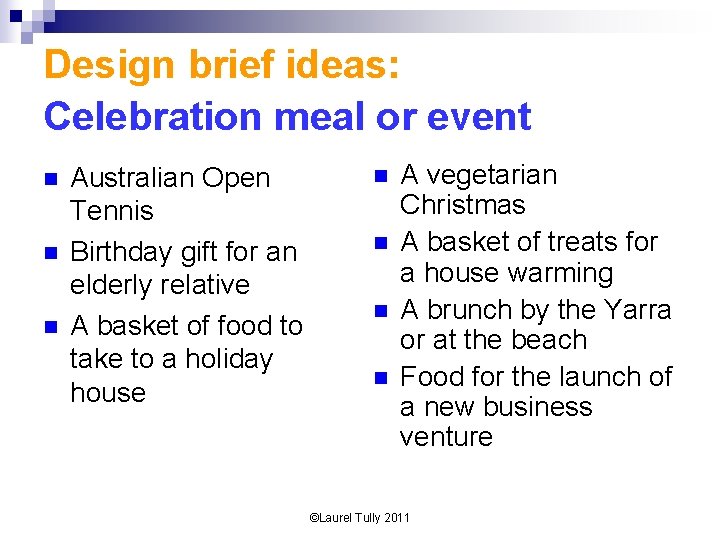 Design brief ideas:
Celebration meal or event

- Australian Open Tennis
- Birthday gift for an elderly relative
- A basket of food to take to a holiday house

- A vegetarian Christmas
- A basket of treats for a house warming
- A brunch by the Yarra or at the beach
- Food for the launch of a new business venture

©Laurel Tully 2011